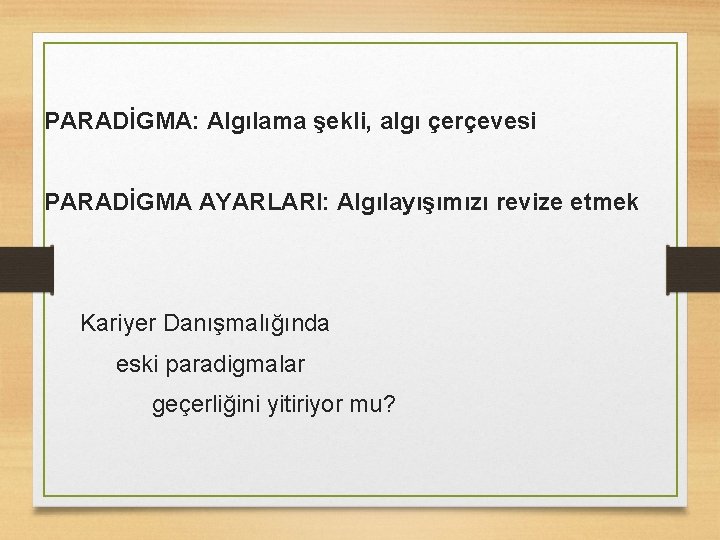 PARADİGMA: Algılama şekli, algı çerçevesi

PARADİGMA AYARLARI: Algılayışımızı revize etmek

Kariyer Danışmalığında
eski paradigmalar
geçerliğini yitiriyor mu?